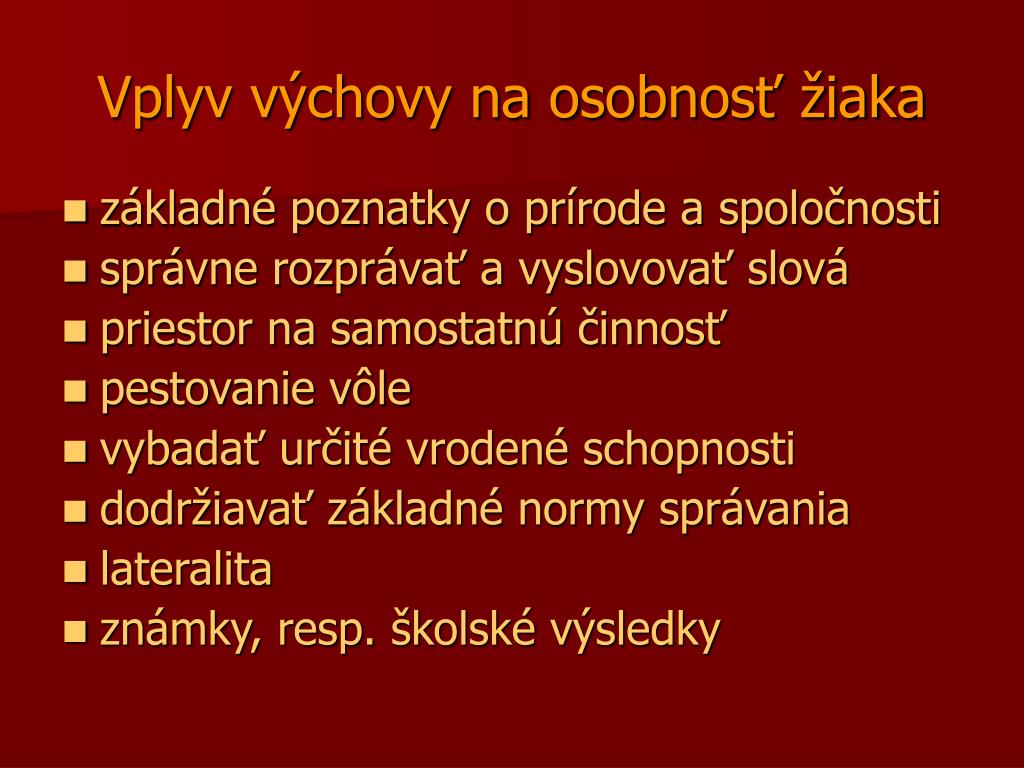 Vplyv výchovy na osobnosť žiaka

- základné poznatky o prírode a spoločnosti
- správne rozprávať a vyslovovať slová
- priestor na samostatnú činnosť
- pestovanie vôle
- vybadať určité vrodené schopnosti
- dodržiavať základné normy správania
- lateralita
- známky, resp. školské výsledky